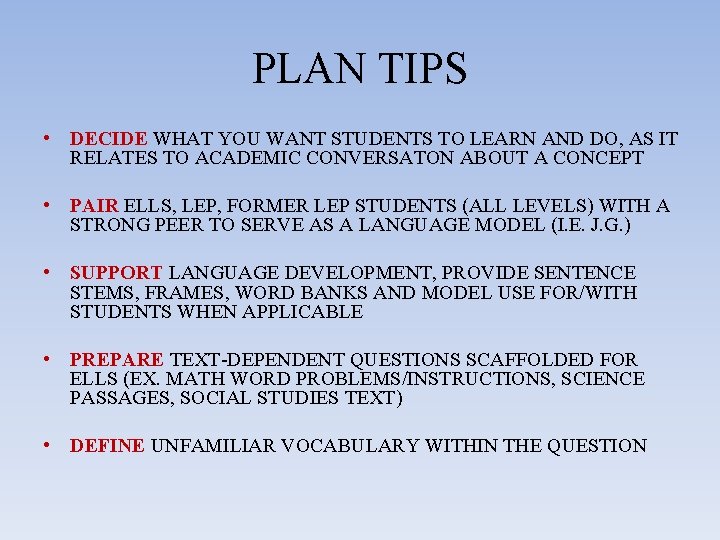 PLAN TIPS

• DECIDE WHAT YOU WANT STUDENTS TO LEARN AND DO, AS IT RELATES TO ACADEMIC CONVERSATON ABOUT A CONCEPT

• PAIR ELLS, LEP, FORMER LEP STUDENTS (ALL LEVELS) WITH A STRONG PEER TO SERVE AS A LANGUAGE MODEL (I.E. J.G.)

• SUPPORT LANGUAGE DEVELOPMENT, PROVIDE SENTENCE STEMS, FRAMES, WORD BANKS AND MODEL USE FOR/WITH STUDENTS WHEN APPLICABLE

• PREPARE TEXT-DEPENDENT QUESTIONS SCAFFOLDED FOR ELLS (EX. MATH WORD PROBLEMS/INSTRUCTIONS, SCIENCE PASSAGES, SOCIAL STUDIES TEXT)

• DEFINE UNFAMILIAR VOCABULARY WITHIN THE QUESTION